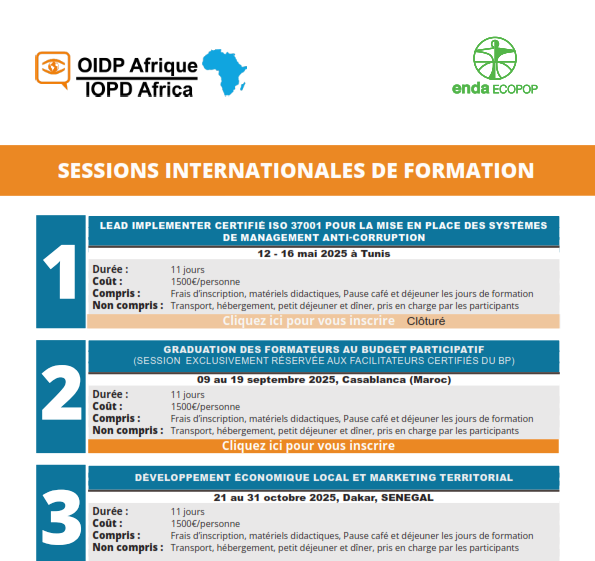 OIDP Afrique
IOPD Africa

enda ECOPOP

SESSIONS INTERNATIONALES DE FORMATION

1

LEAD IMPLEMENTER CERTIFIÉ ISO 37001 POUR LA MISE EN PLACE DES SYSTÈMES DE MANAGEMENT ANTI-CORRUPTION

12 - 16 mai 2025 à Tunis

Durée : 11 jours
Coût : 1500€/personne
Compris : Frais d'inscription, matériels didactiques, Pause café et déjeuner les jours de formation
Non compris : Transport, hébergement, petit déjeuner et dîner, pris en charge par les participants

Cliquez ici pour vous inscrire Clôturé

2

GRADUATION DES FORMATEURS AU BUDGET PARTICIPATIF
(SESSION EXCLUSIVEMENT RÉSERVÉE AUX FACILITATEURS CERTIFIÉS DU BP)

09 au 19 septembre 2025, Casablanca (Maroc)

Durée : 11 jours
Coût : 1500€/personne
Compris : Frais d'inscription, matériels didactiques, Pause café et déjeuner les jours de formation
Non compris : Transport, hébergement, petit déjeuner et dîner, pris en charge par les participants

Cliquez ici pour vous inscrire

3

DÉVELOPPEMENT ÉCONOMIQUE LOCAL ET MARKETING TERRITORIAL

21 au 31 octobre 2025, Dakar, SENEGAL

Durée : 11 jours
Coût : 1500€/personne
Compris : Frais d'inscription, matériels didactiques, Pause café et déjeuner les jours de formation
Non compris : Transport, hébergement, petit déjeuner et dîner, pris en charge par les participants